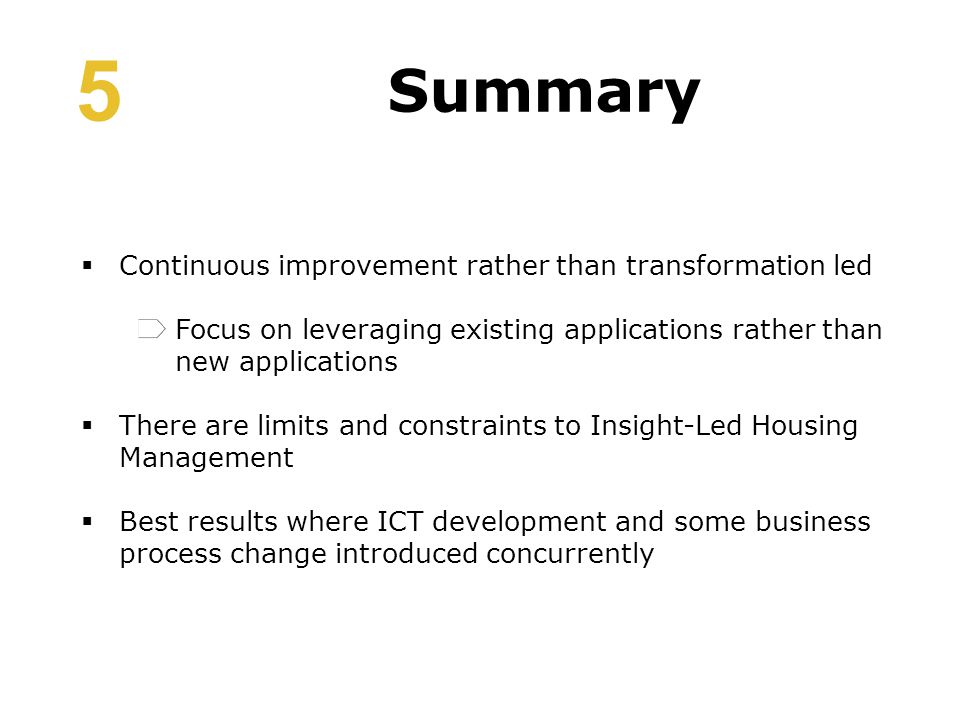 5

Summary

▪ Continuous improvement rather than transformation led

Focus on leveraging existing applications rather than new applications

▪ There are limits and constraints to Insight-Led Housing Management

▪ Best results where ICT development and some business process change introduced concurrently